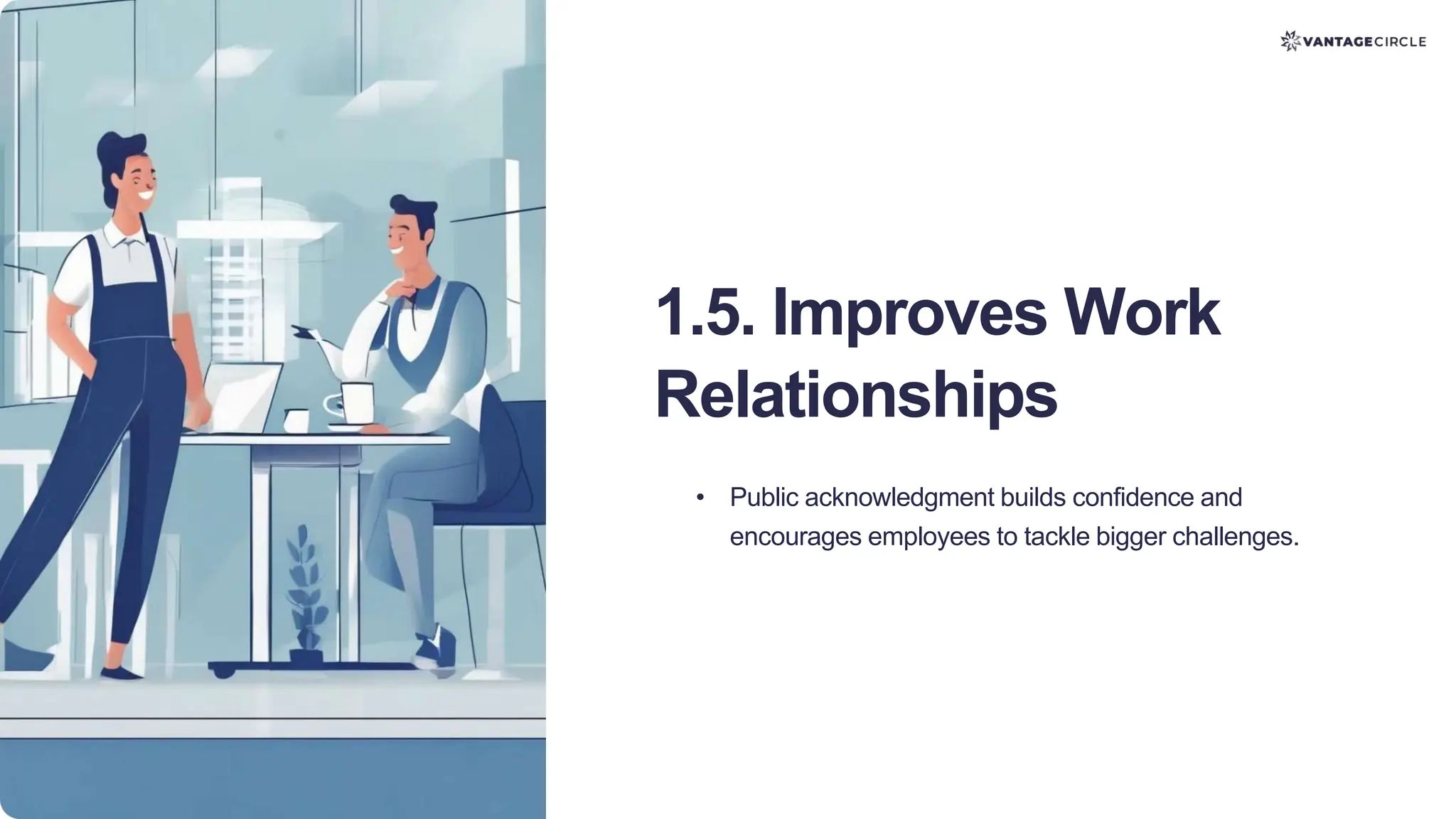 VANTAGECIRCLE

1.5. Improves Work Relationships

• Public acknowledgment builds confidence and encourages employees to tackle bigger challenges.